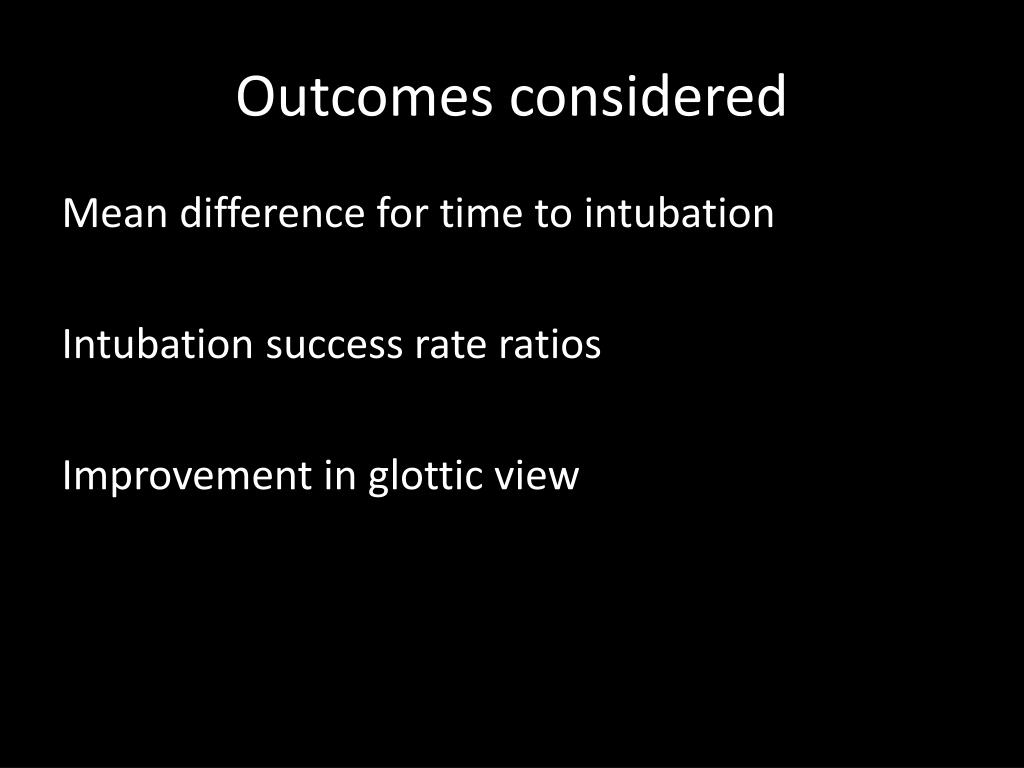 Outcomes considered

Mean difference for time to intubation

Intubation success rate ratios

Improvement in glottic view